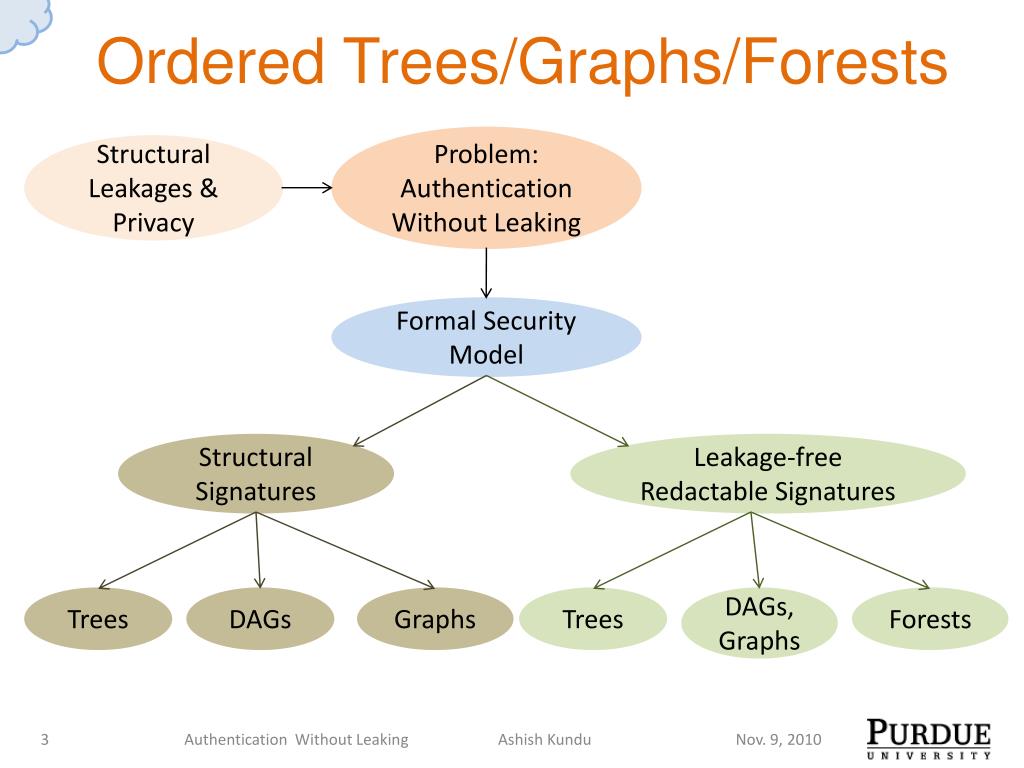 Ordered Trees/Graphs/Forests

Structural Leakages & Privacy

Problem: Authentication Without Leaking

Formal Security Model

Structural Signatures

Leakage-free Redactable Signatures

Trees

DAGs

Graphs

Trees

DAGs, Graphs

Forests

3

Authentication Without Leaking

Ashish Kundu

Nov. 9, 2010

PURDUE
UNIVERSITY